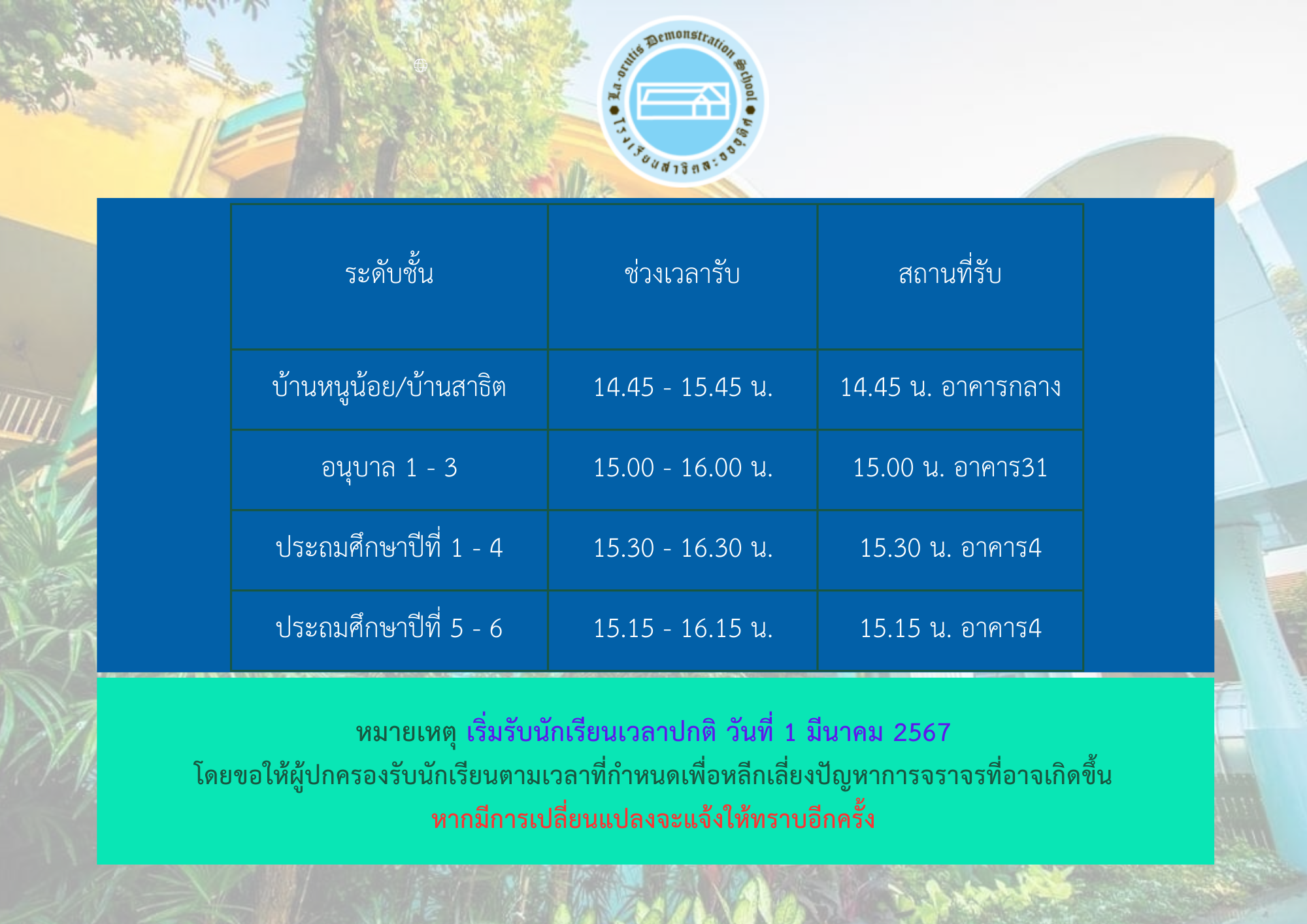 La-orutis Demonstration School
โรงเรียนสาธิตละอออุทิศ

| ระดับชั้น | ช่วงเวลารับ | สถานที่รับ |
|---|---|---|
| บ้านหนูน้อย/บ้านสาธิต | 14.45 - 15.45 น. | 14.45 น. อาคารกลาง |
| อนุบาล 1 - 3 | 15.00 - 16.00 น. | 15.00 น. อาคาร31 |
| ประถมศึกษาปีที่ 1 - 4 | 15.30 - 16.30 น. | 15.30 น. อาคาร4 |
| ประถมศึกษาปีที่ 5 - 6 | 15.15 - 16.15 น. | 15.15 น. อาคาร4 |

หมายเหตุ เริ่มรับนักเรียนเวลาปกติ วันที่ 1 มีนาคม 2567
โดยขอให้ผู้ปกครองรับนักเรียนตามเวลาที่กำหนดเพื่อหลีกเลี่ยงปัญหาการจราจรที่อาจเกิดขึ้น
หากมีการเปลี่ยนแปลงจะแจ้งให้ทราบอีกครั้ง